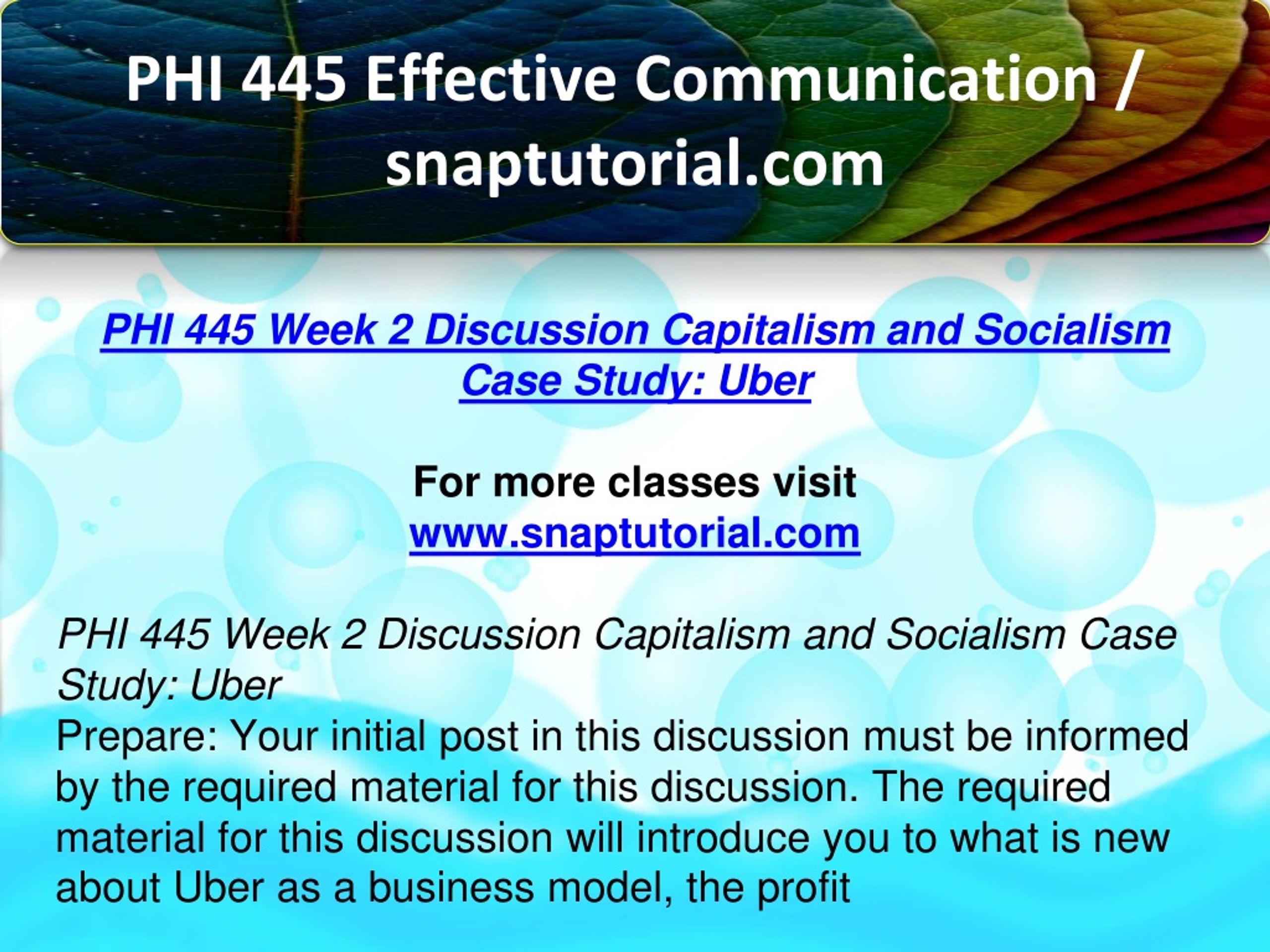 PHI 445 Effective Communication / snaptutorial.com

PHI 445 Week 2 Discussion Capitalism and Socialism Case Study: Uber

For more classes visit
www.snaptutorial.com

PHI 445 Week 2 Discussion Capitalism and Socialism Case Study: Uber
Prepare: Your initial post in this discussion must be informed by the required material for this discussion. The required material for this discussion will introduce you to what is new about Uber as a business model, the profit